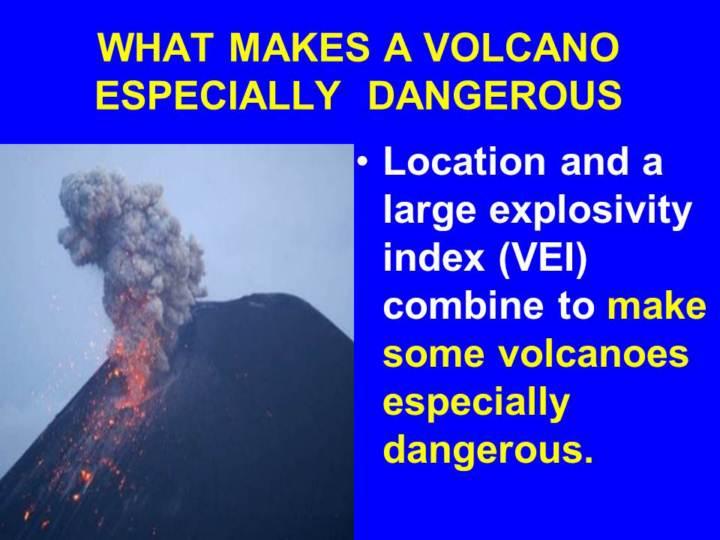 WHAT MAKES A VOLCANO ESPECIALLY DANGEROUS

• Location and a large explosivity index (VEI) combine to make some volcanoes especially dangerous.